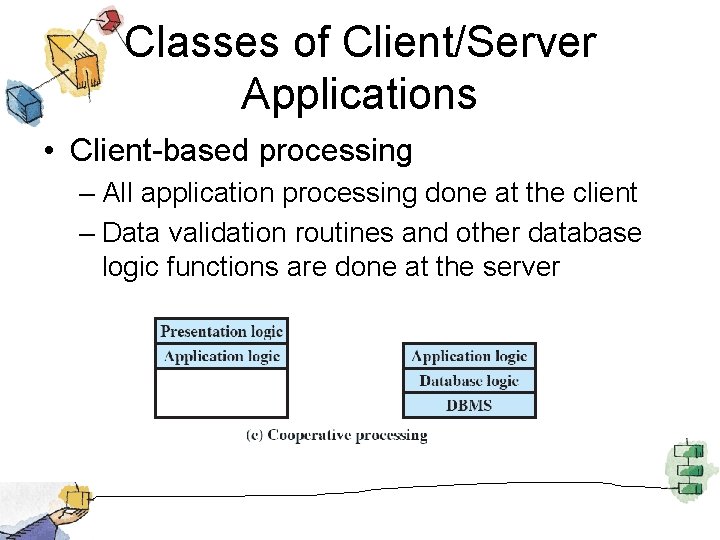 Classes of Client/Server Applications

• Client-based processing
– All application processing done at the client
– Data validation routines and other database logic functions are done at the server

Presentation logic
Application logic

Application logic
Database logic
DBMS

(c) Cooperative processing